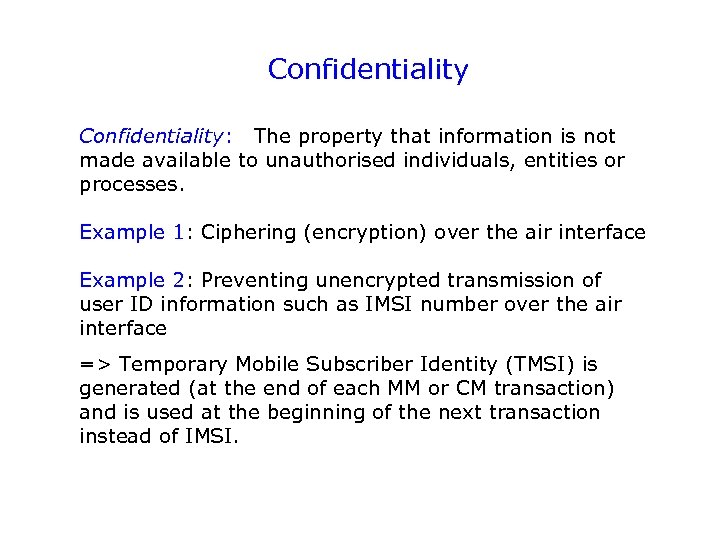 Confidentiality

Confidentiality: The property that information is not made available to unauthorised individuals, entities or processes.

Example 1: Ciphering (encryption) over the air interface

Example 2: Preventing unencrypted transmission of user ID information such as IMSI number over the air interface

=> Temporary Mobile Subscriber Identity (TMSI) is generated (at the end of each MM or CM transaction) and is used at the beginning of the next transaction instead of IMSI.